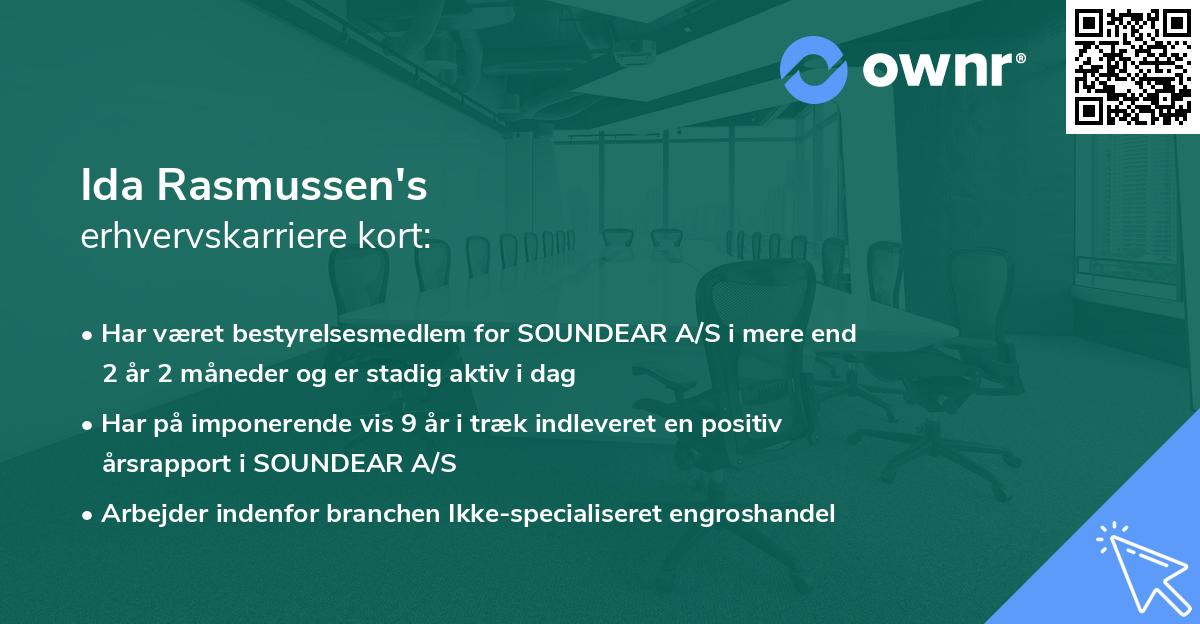 ownr®

Ida Rasmussen's
erhvervskarriere kort:

• Har været bestyrelsesmedlem for SOUNDEAR A/S i mere end 2 år 2 måneder og er stadig aktiv i dag

• Har på imponerende vis 9 år i træk indleveret en positiv årsrapport i SOUNDEAR A/S

• Arbejder indenfor branchen Ikke-specialiseret engroshandel